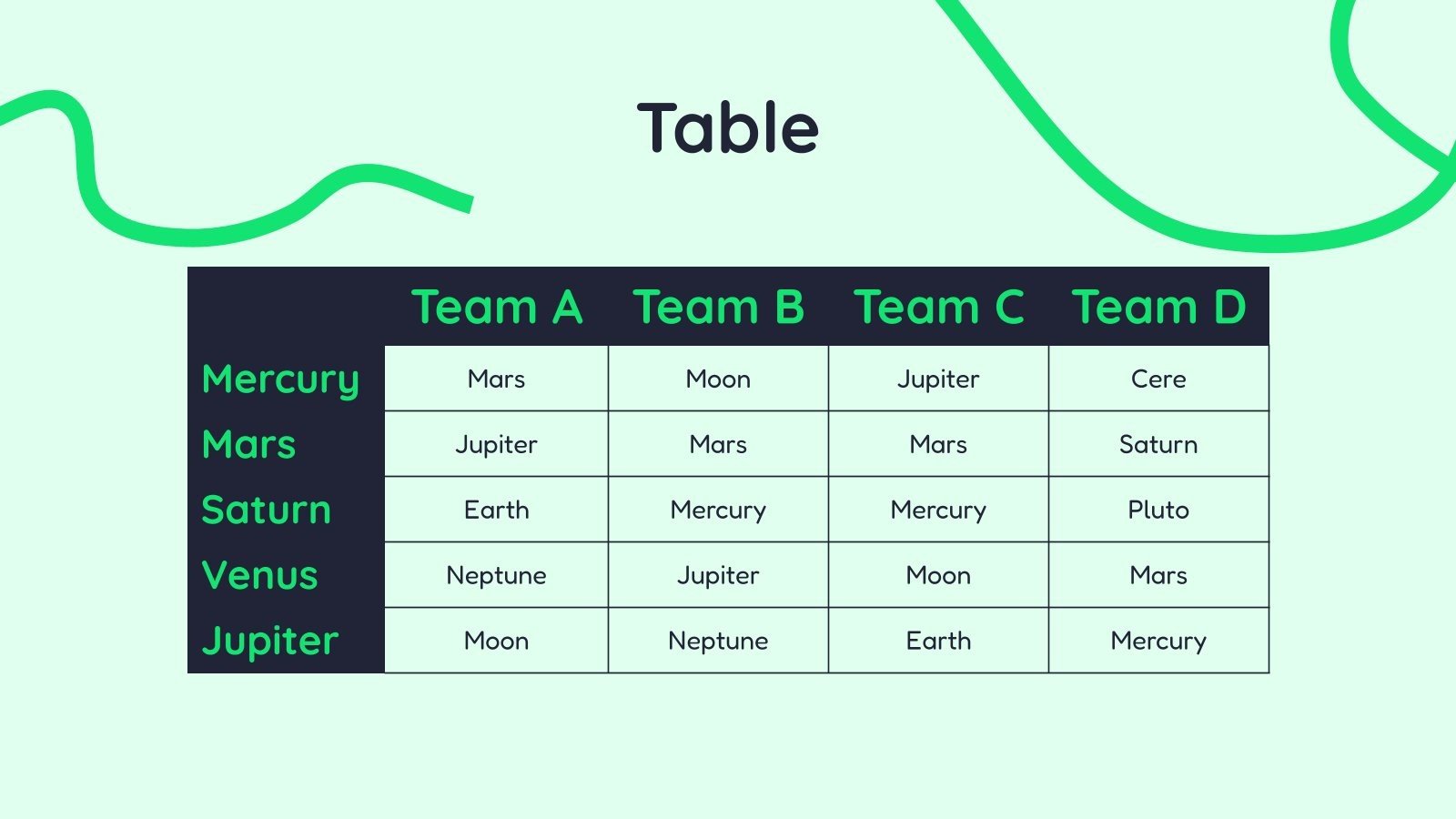 Table

| | Team A | Team B | Team C | Team D |
|---|---|---|---|---|
| Mercury | Mars | Moon | Jupiter | Cere |
| Mars | Jupiter | Mars | Mars | Saturn |
| Saturn | Earth | Mercury | Mercury | Pluto |
| Venus | Neptune | Jupiter | Moon | Mars |
| Jupiter | Moon | Neptune | Earth | Mercury |